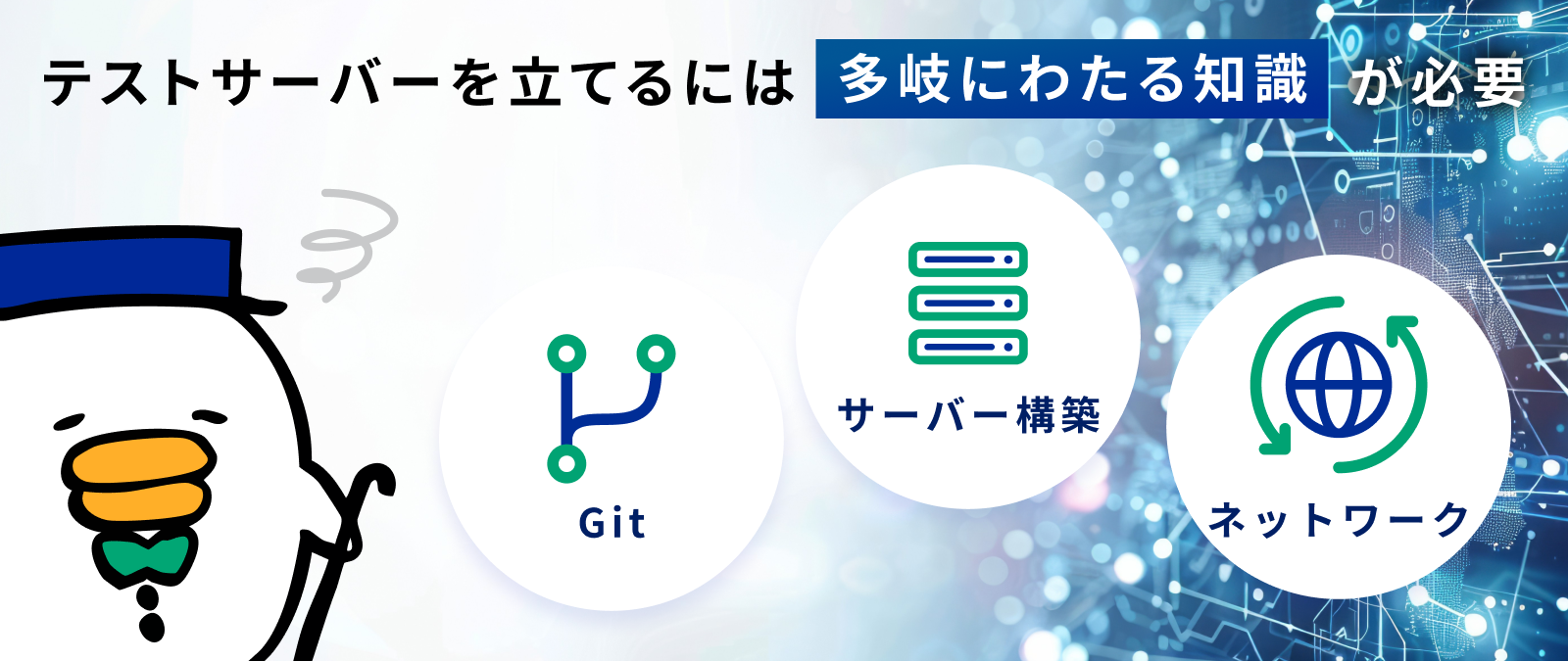 テストサーバーを立てるには 多岐にわたる知識 が必要

Git

サーバー構築

ネットワーク